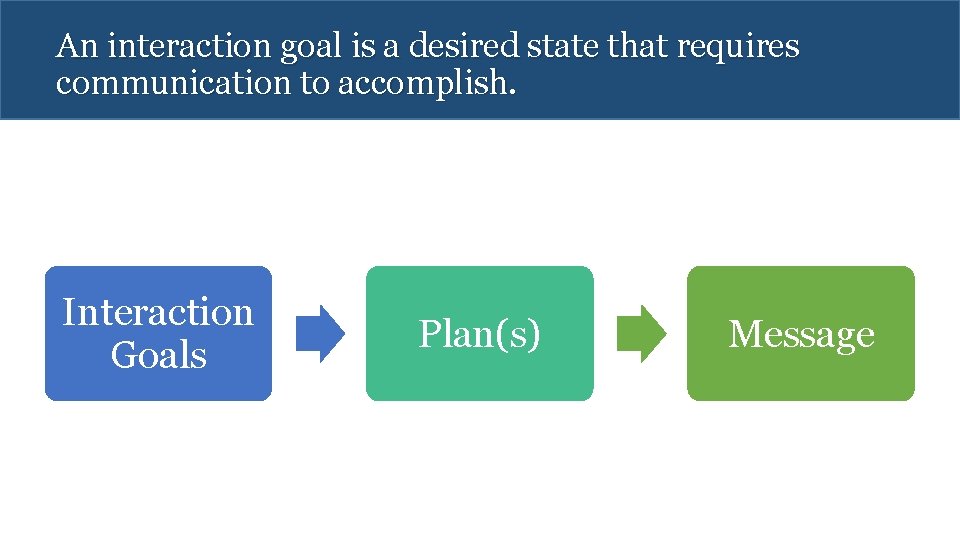 An interaction goal is a desired state that requires communication to accomplish.

Interaction Goals

Plan(s)

Message